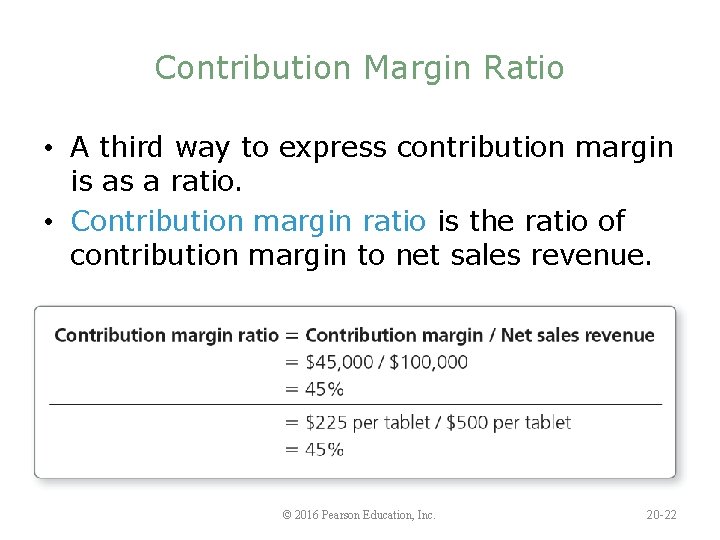 Contribution Margin Ratio

• A third way to express contribution margin is as a ratio.

• Contribution margin ratio is the ratio of contribution margin to net sales revenue.

Contribution margin ratio = Contribution margin / Net sales revenue
= \$45,000 / \$100,000
= 45%

= \$225 per tablet / \$500 per tablet
= 45%

© 2016 Pearson Education, Inc.

20-22